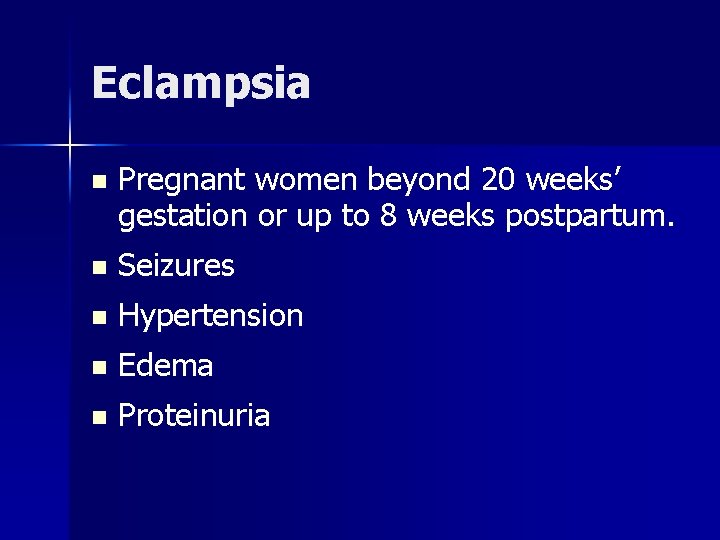 Eclampsia

- Pregnant women beyond 20 weeks’ gestation or up to 8 weeks postpartum.
- Seizures
- Hypertension
- Edema
- Proteinuria